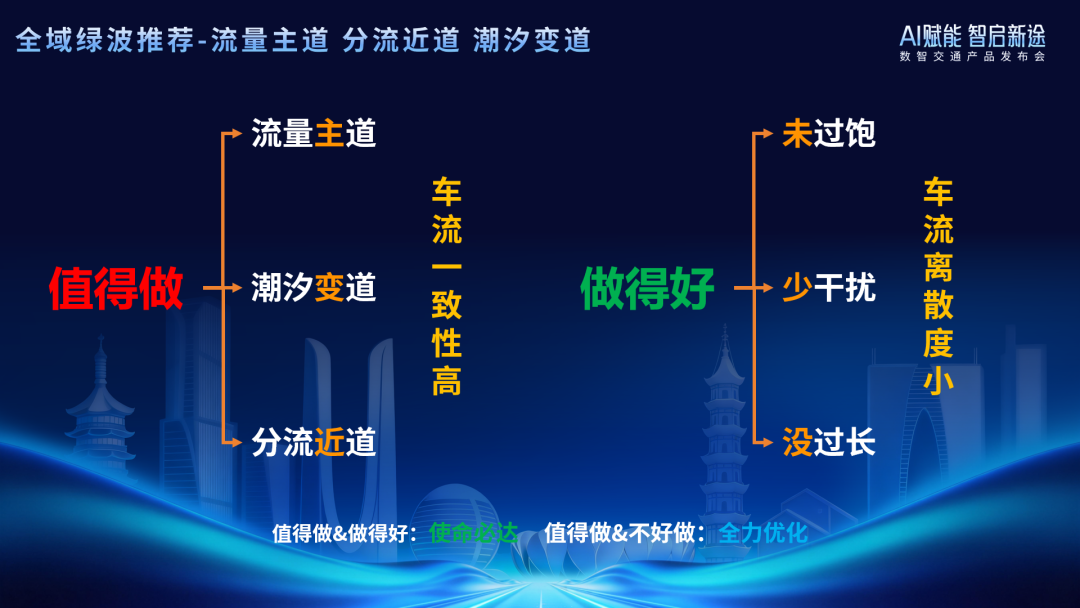 全域绿波推荐-流量主道 分流近道 潮汐变道

AI赋能 智启新途
数智交通产品发布会

值得做

流量主道

潮汐变道

分流近道

车流一致性高

做得好

未过饱

少干扰

没过长

车流离散度小

值得做&做得好：使命必达　值得做&不好做：全力优化